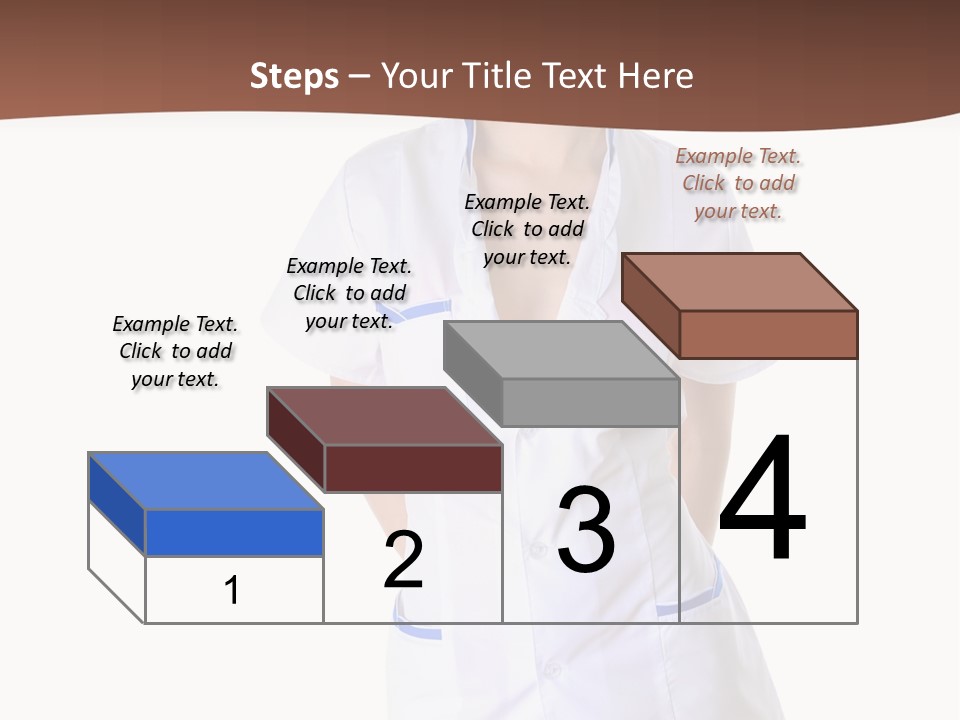 Steps – Your Title Text Here

Example Text. Click to add your text.

Example Text. Click to add your text.

Example Text. Click to add your text.

Example Text. Click to add your text.

1

2

3

4